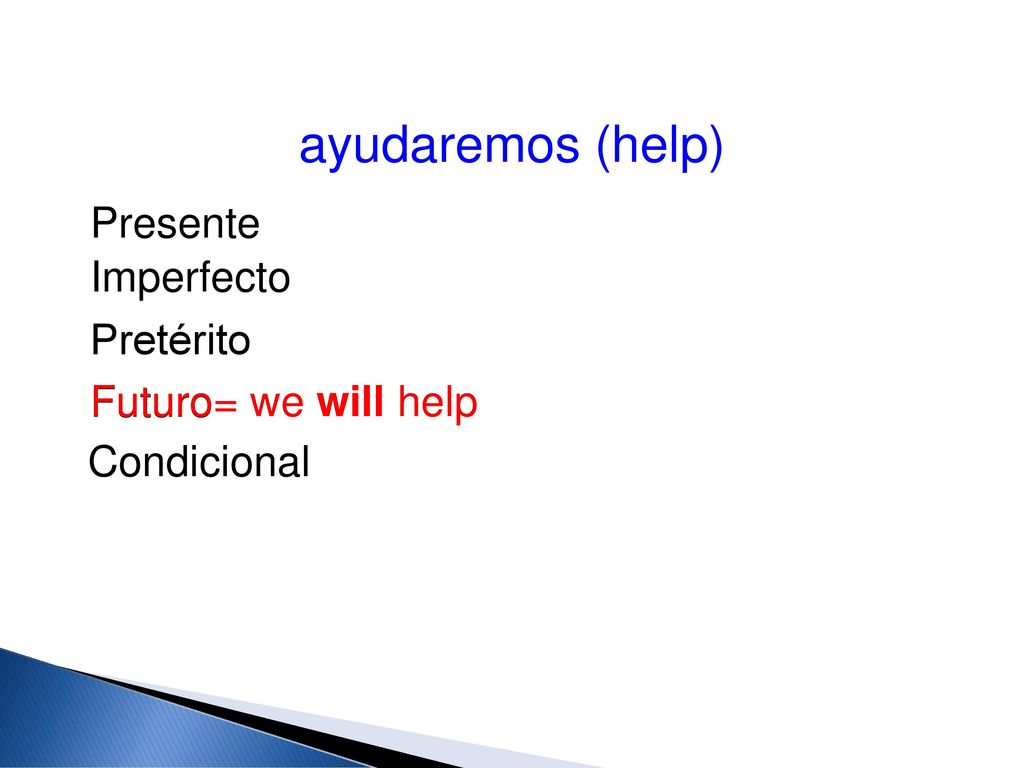 ayudaremos (help)

Presente
Imperfecto
Pretérito
Futuro= we will help
Condicional